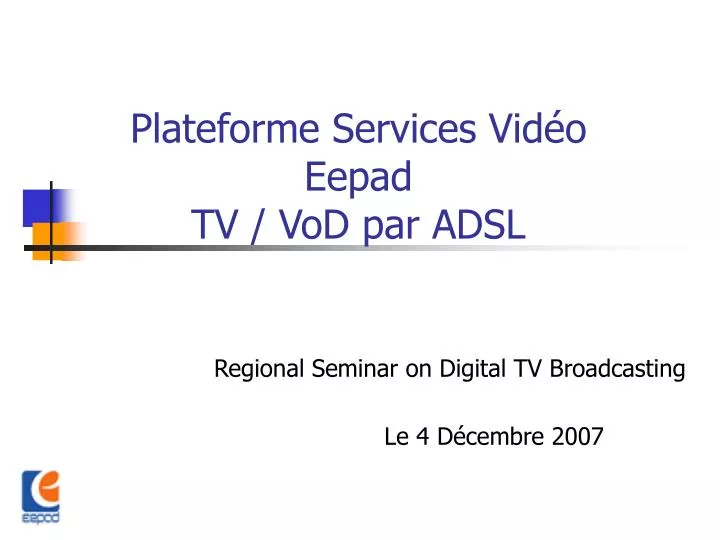 Plateforme Services Vidéo
Eepad
TV / VoD par ADSL

Regional Seminar on Digital TV Broadcasting

Le 4 Décembre 2007

eepad